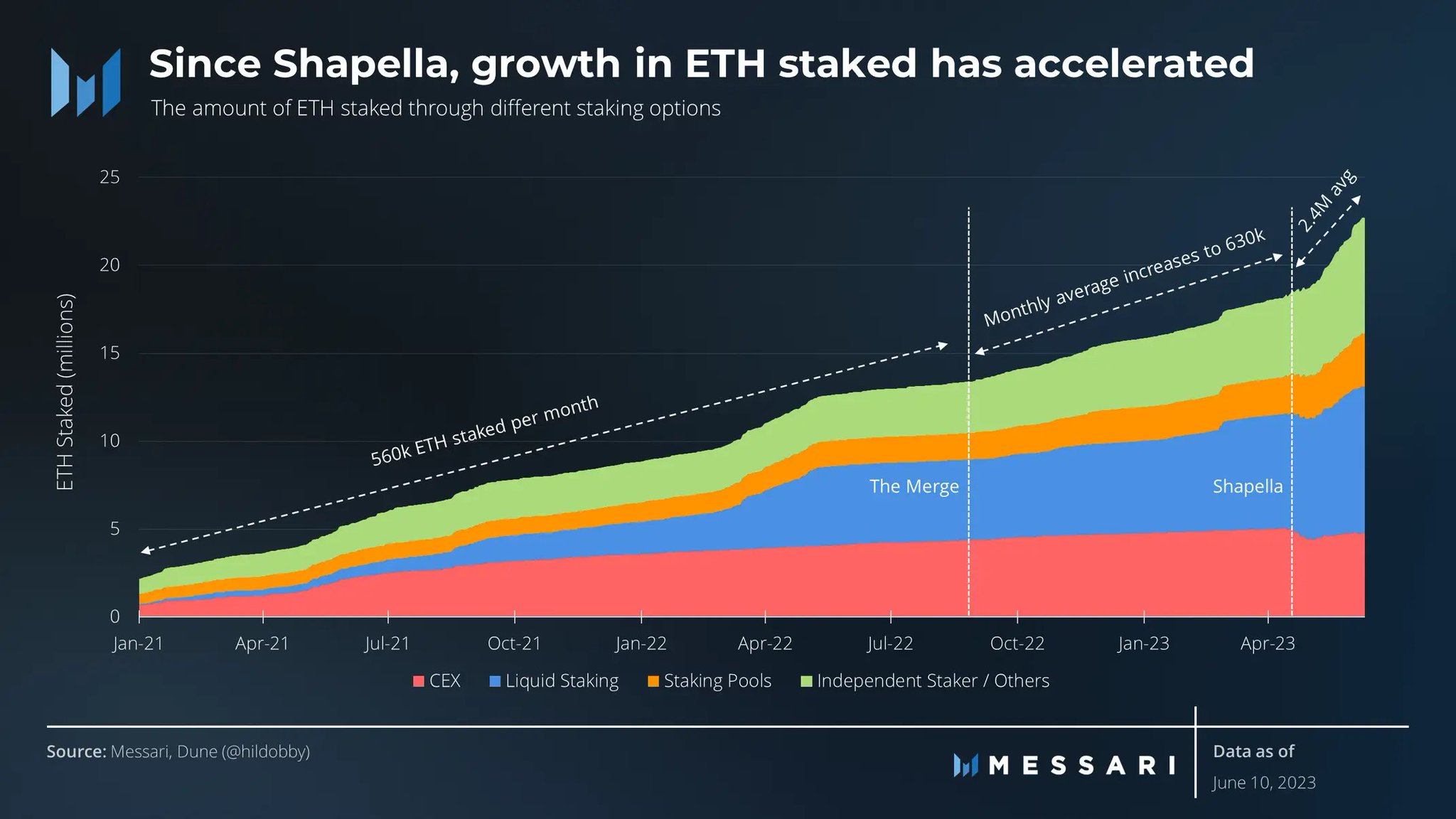 Since Shapella, growth in ETH staked has accelerated

The amount of ETH staked through different staking options

ETH Staked (millions)

25
20
15
10
5
0

560k ETH staked per month

Monthly average increases to 630k

2.4M avg

The Merge

Shapella

Jan-21 Apr-21 Jul-21 Oct-21 Jan-22 Apr-22 Jul-22 Oct-22 Jan-23 Apr-23

CEX Liquid Staking Staking Pools Independent Staker / Others

Source: Messari, Dune (@hildobby)

MESSARI

Data as of
June 10, 2023